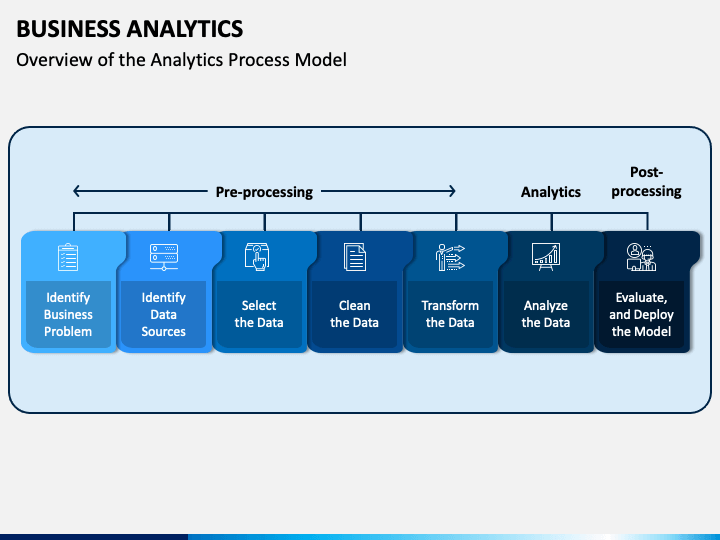 BUSINESS ANALYTICS

Overview of the Analytics Process Model

Pre-processing

Analytics

Post-processing

Identify Business Problem

Identify Data Sources

Select the Data

Clean the Data

Transform the Data

Analyze the Data

Evaluate, and Deploy the Model